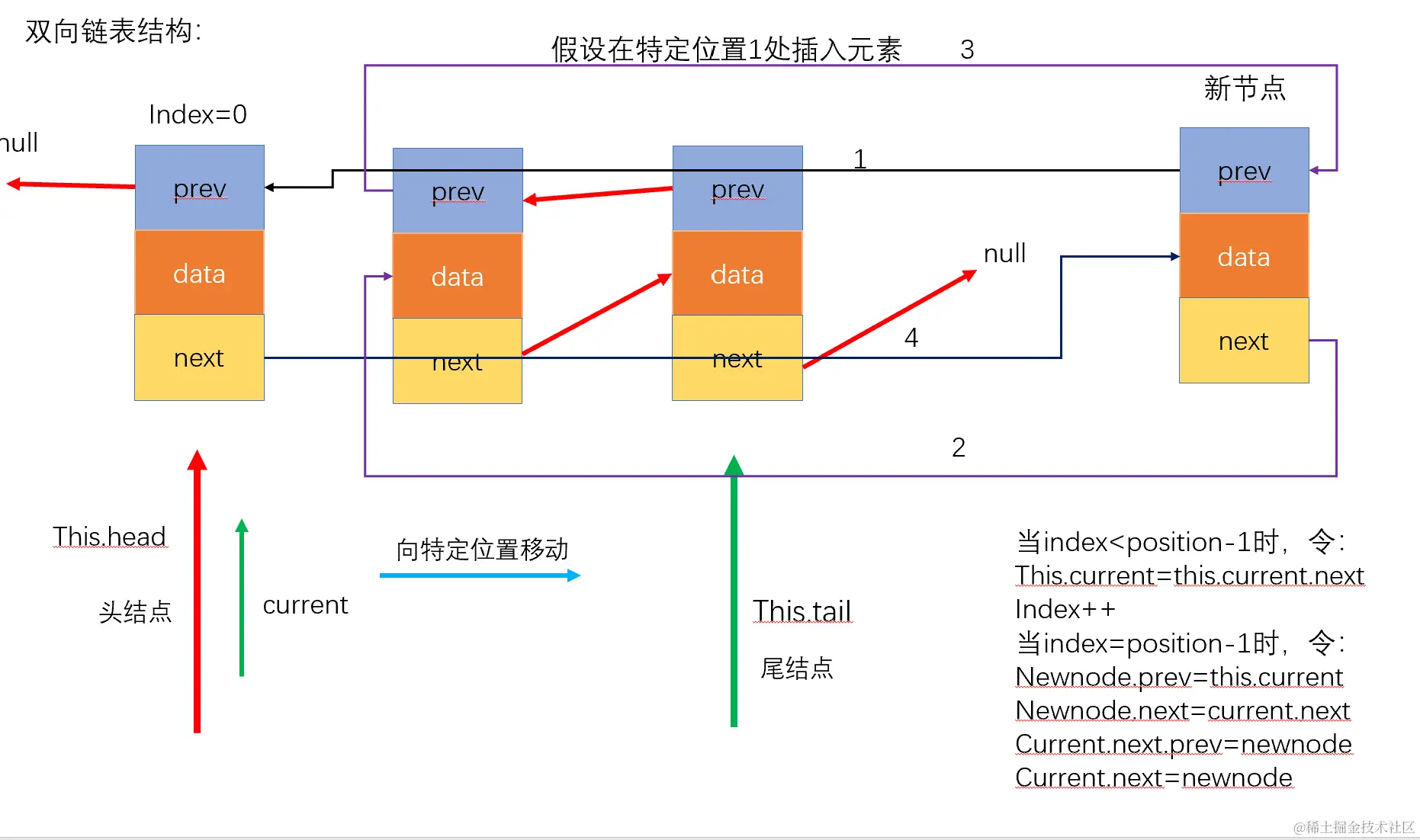 双向链表结构:

假设在特定位置1处插入元素 3

新节点

Index=0

null

prev
data
next

prev
data
next

prev
data
next

1

null

4

prev
data
next

2

This.head

头结点

current

向特定位置移动

This.tail

尾结点

当index<position-1时，令:
This.current=this.current.next
Index++
当index=position-1时，令:
Newnode.prev=this.current
Newnode.next=current.next
Current.next.prev=newnode
Current.next=newnode

@稀土掘金技术社区